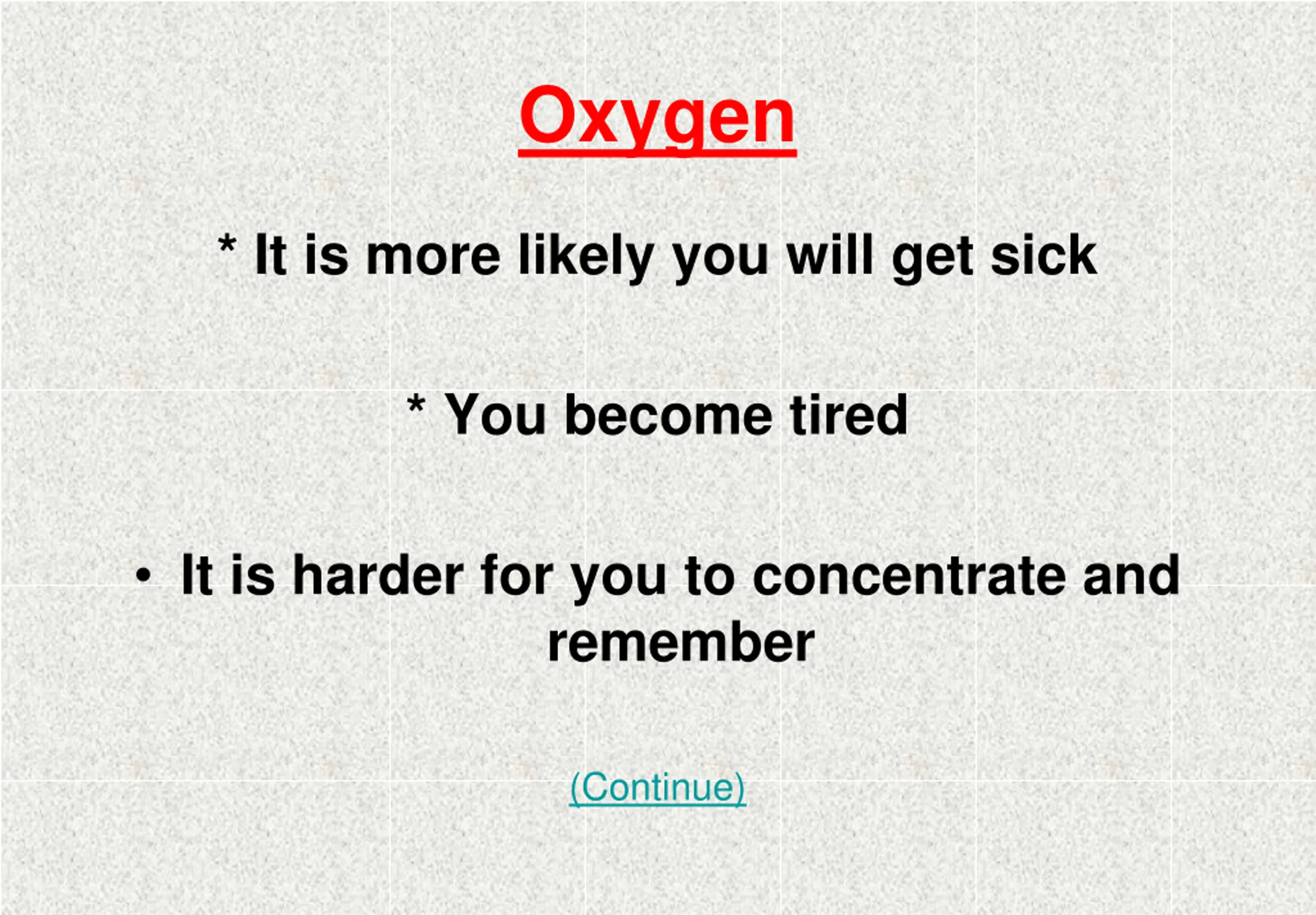 Oxygen

* It is more likely you will get sick

* You become tired

• It is harder for you to concentrate and remember

(Continue)